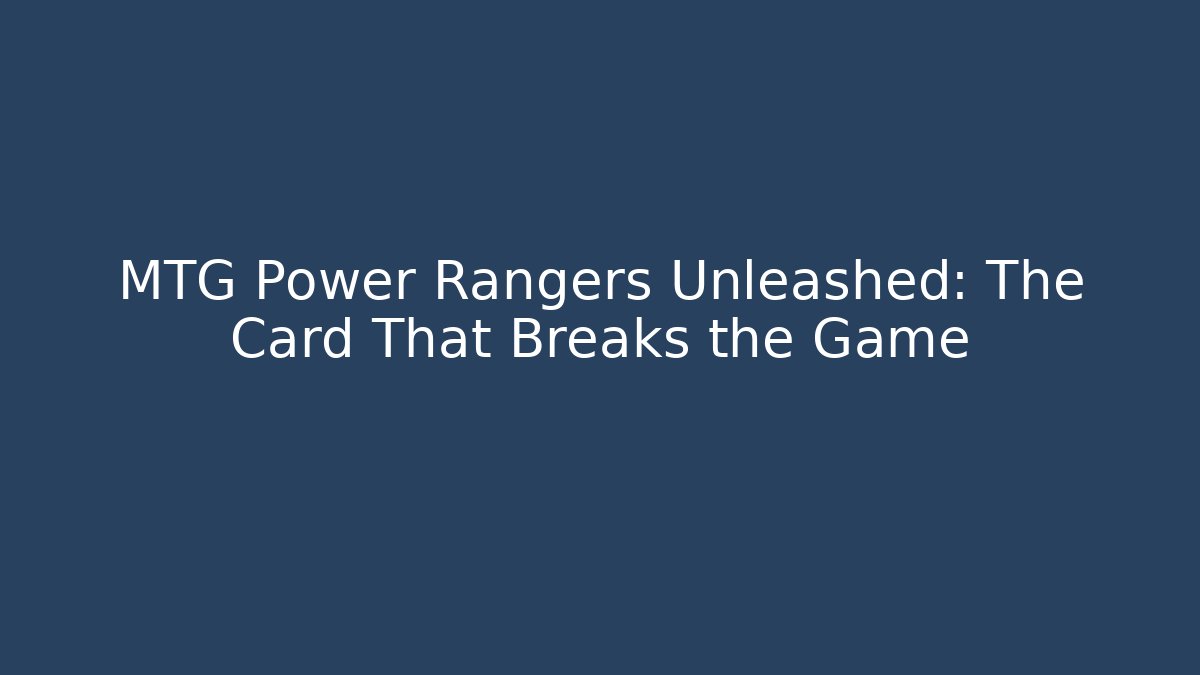 MTG Power Rangers Unleashed: The Card That Breaks the Game